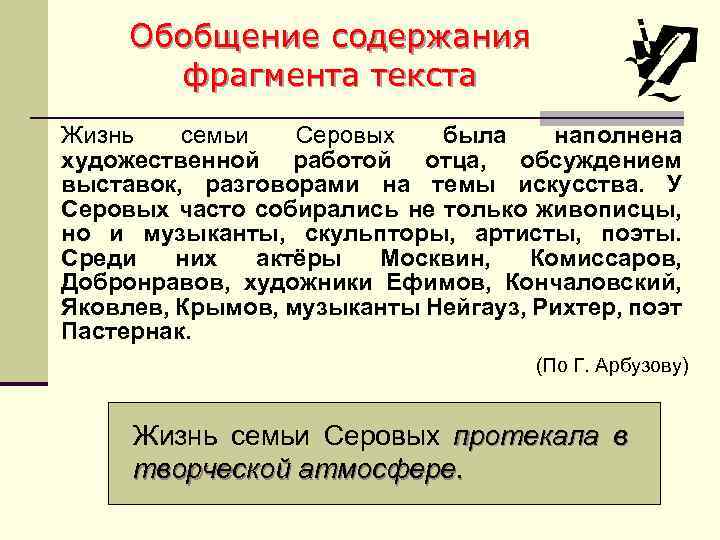 Обобщение содержания фрагмента текста

Жизнь семьи Серовых была наполнена художественной работой отца, обсуждением выставок, разговорами на темы искусства. У Серовых часто собирались не только живописцы, но и музыканты, скульпторы, артисты, поэты. Среди них актёры Москвин, Комиссаров, Добронравов, художники Ефимов, Кончаловский, Яковлев, Крымов, музыканты Нейгауз, Рихтер, поэт Пастернак.

(По Г. Арбузову)

Жизнь семьи Серовых протекала в творческой атмосфере.